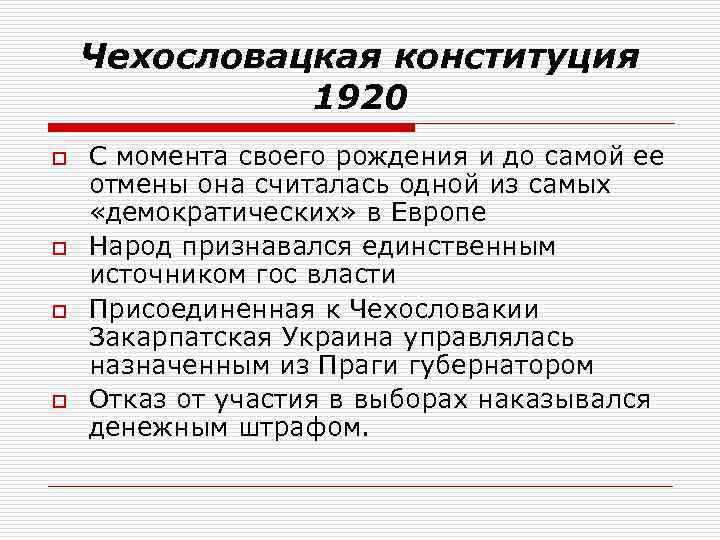 Чехословацкая конституция 1920

С момента своего рождения и до самой ее отмены она считалась одной из самых «демократических» в Европе

Народ признавался единственным источником гос власти

Присоединенная к Чехословакии Закарпатская Украина управлялась назначенным из Праги губернатором

Отказ от участия в выборах наказывался денежным штрафом.